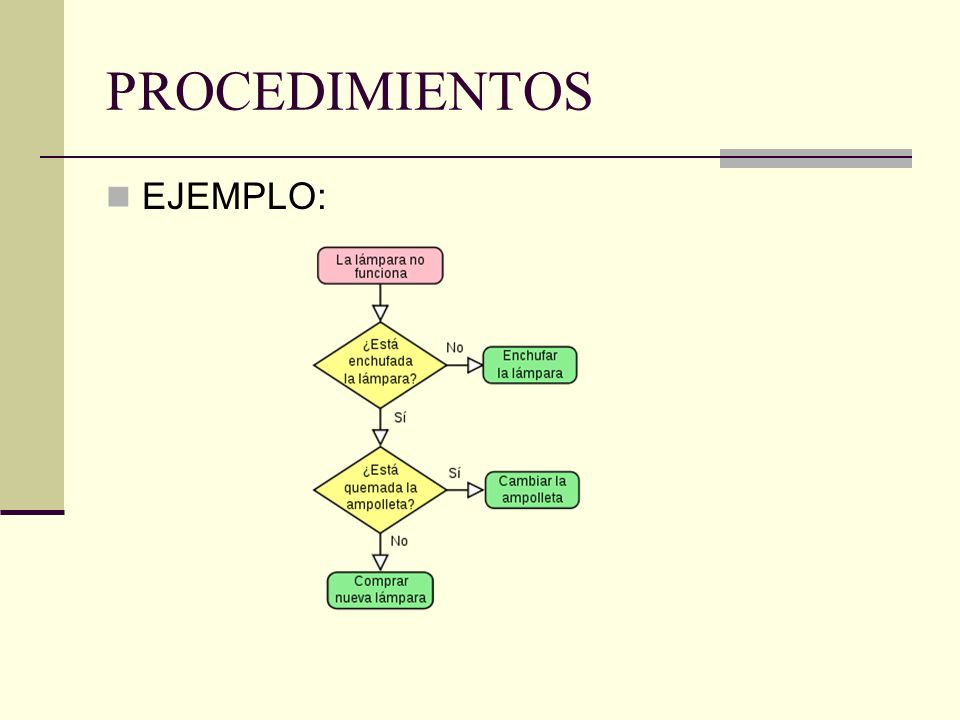 PROCEDIMIENTOS

EJEMPLO:

La lámpara no funciona

¿Está enchufada la lámpara?

No

Enchufar la lámpara

Sí

¿Está quemada la ampolleta?

Sí

Cambiar la ampolleta

No

Comprar nueva lámpara